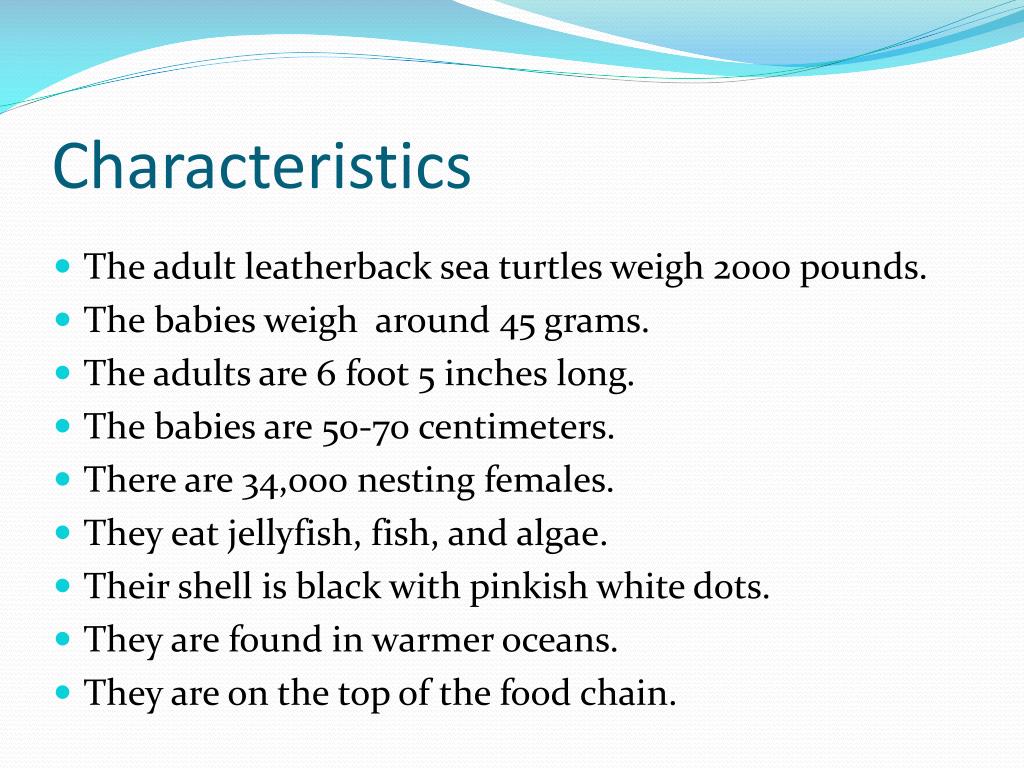 Characteristics

- The adult leatherback sea turtles weigh 2000 pounds.
- The babies weigh around 45 grams.
- The adults are 6 foot 5 inches long.
- The babies are 50-70 centimeters.
- There are 34,000 nesting females.
- They eat jellyfish, fish, and algae.
- Their shell is black with pinkish white dots.
- They are found in warmer oceans.
- They are on the top of the food chain.